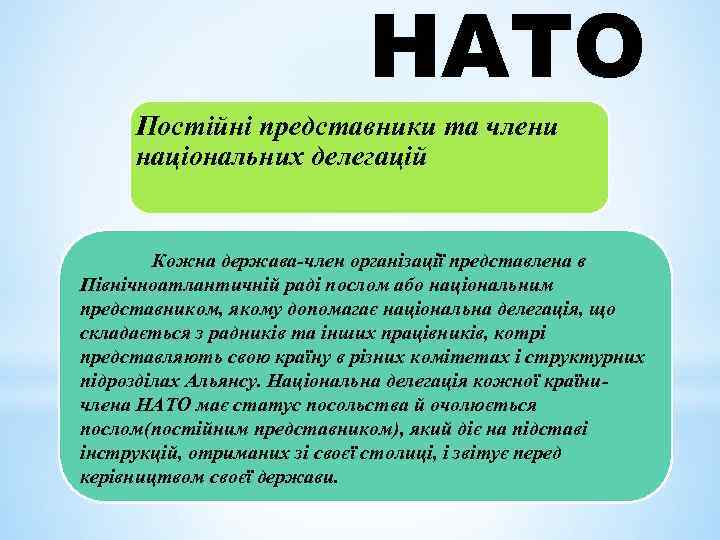 НАТО

Постійні представники та члени національних делегацій

Кожна держава-член організації представлена в Північноатлантичній раді послом або національним представником, якому допомагає національна делегація, що складається з радників та інших працівників, котрі представляють свою країну в різних комітетах і структурних підрозділах Альянсу. Національна делегація кожної країни-члена НАТО має статус посольства й очолюється послом(постійним представником), який діє на підставі інструкцій, отриманих зі своєї столиці, і звітує перед керівництвом своєї держави.